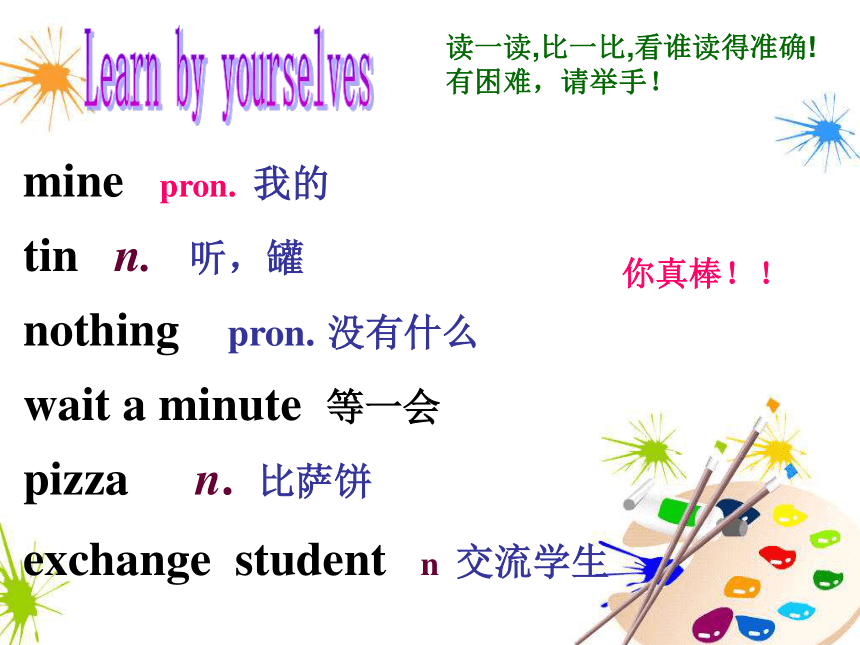 Learn by yourselves

读一读,比一比,看谁读得准确!
有困难，请举手！

mine pron. 我的

tin n. 听，罐

你真棒！！

nothing pron. 没有什么

wait a minute 等一会

pizza n. 比萨饼

exchange student n 交流学生